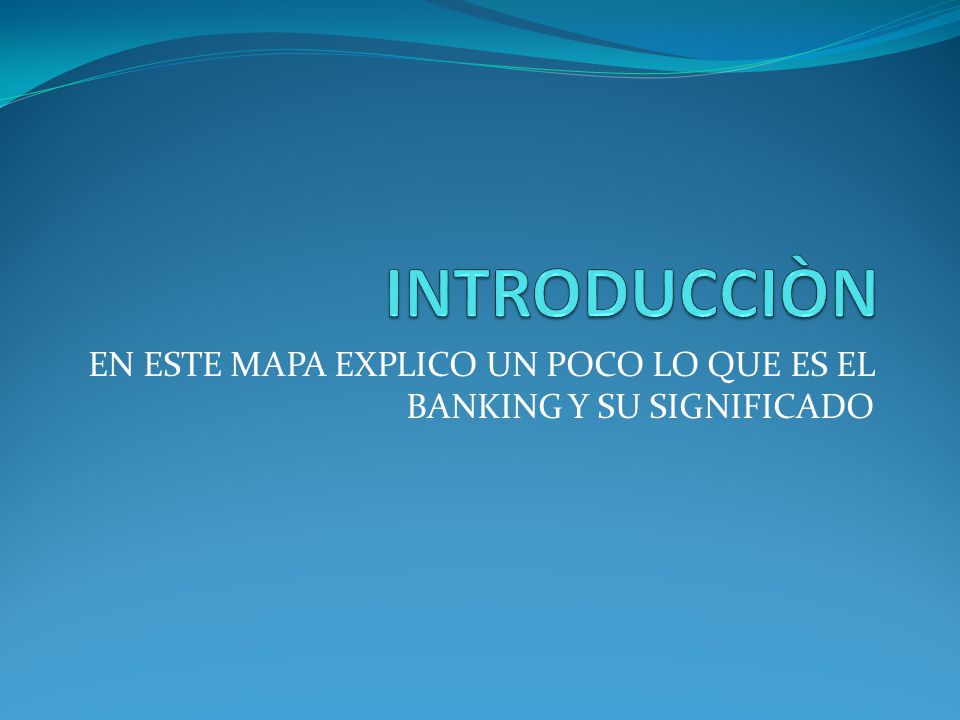 INTRODUCCIÒN

EN ESTE MAPA EXPLICO UN POCO LO QUE ES EL BANKING Y SU SIGNIFICADO